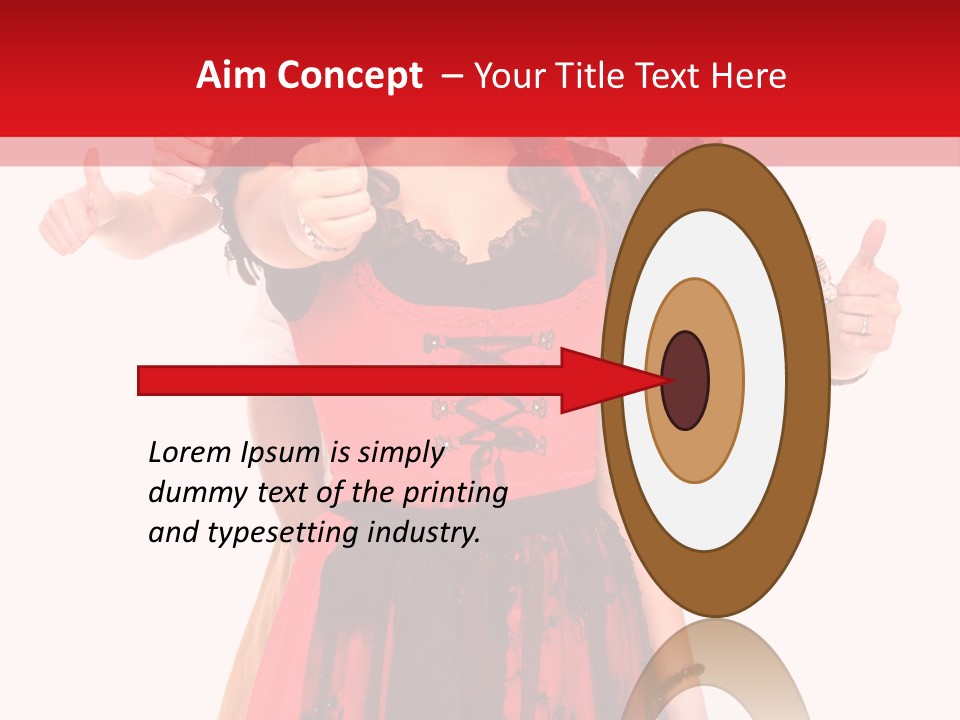 Aim Concept – Your Title Text Here

Lorem Ipsum is simply dummy text of the printing and typesetting industry.